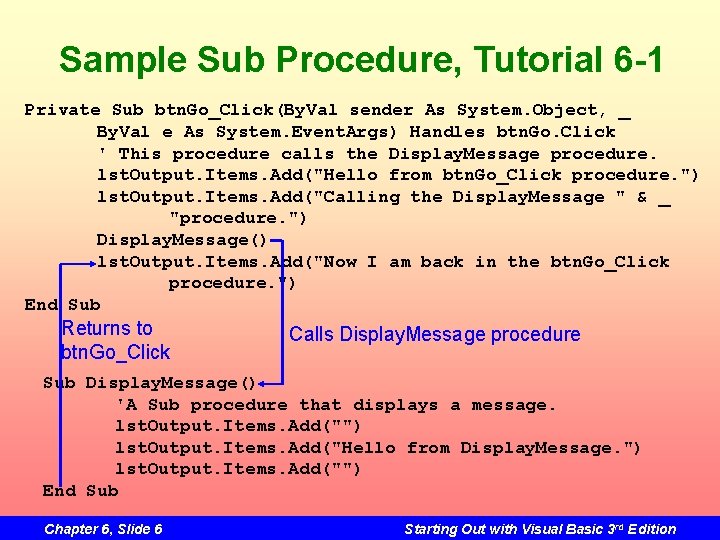 Sample Sub Procedure, Tutorial 6-1

Private Sub btnGo_Click(ByVal sender As System.Object, _
ByVal e As System.EventArgs) Handles btnGo.Click
' This procedure calls the DisplayMessage procedure.
lstOutput.Items.Add("Hello from btnGo_Click procedure.")
lstOutput.Items.Add("Calling the DisplayMessage " & _
"procedure.")
DisplayMessage()
lstOutput.Items.Add("Now I am back in the btnGo_Click
procedure.")
End Sub

Returns to
btnGo_Click

Calls DisplayMessage procedure

Sub DisplayMessage()
'A Sub procedure that displays a message.
lstOutput.Items.Add("")
lstOutput.Items.Add("Hello from DisplayMessage.")
lstOutput.Items.Add("")
End Sub

Chapter 6, Slide 6

Starting Out with Visual Basic 3rd Edition